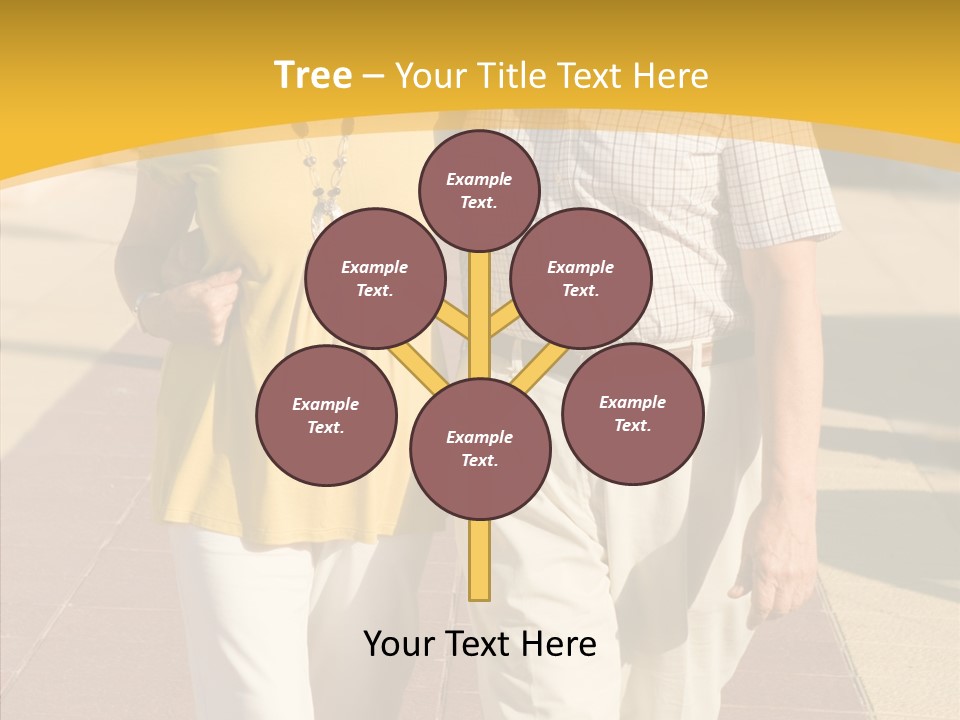 Tree – Your Title Text Here

Example Text.

Example Text.

Example Text.

Example Text.

Example Text.

Example Text.

Your Text Here